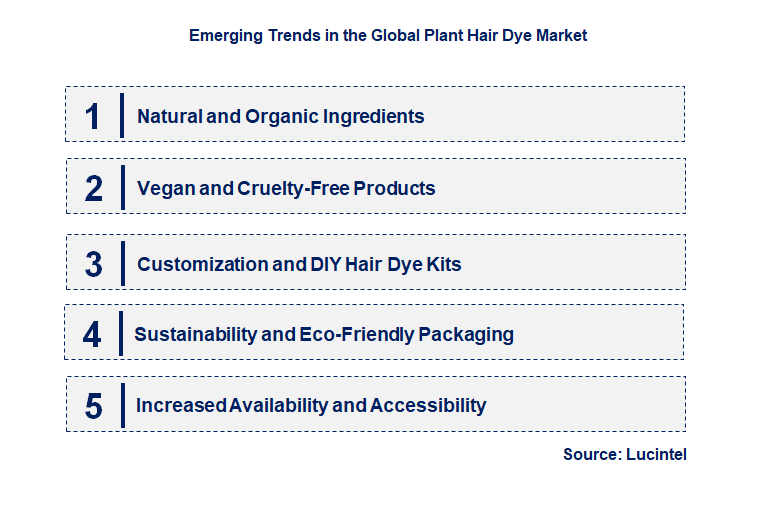 Emerging Trends in the Global Plant Hair Dye Market

1 Natural and Organic Ingredients

2 Vegan and Cruelty-Free Products

3 Customization and DIY Hair Dye Kits

4 Sustainability and Eco-Friendly Packaging

5 Increased Availability and Accessibility

Source: Lucintel